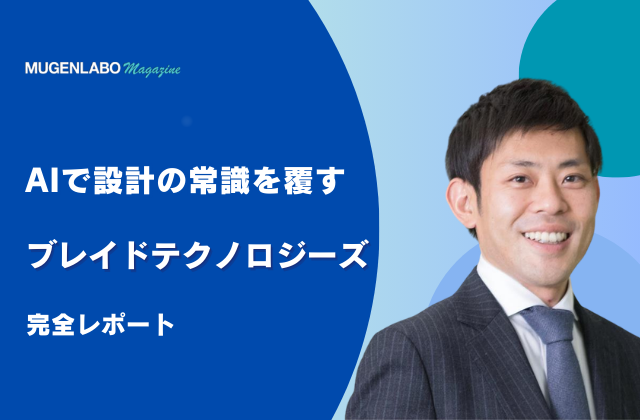 MUGENLABO Magazine

AIで設計の常識を覆す

ブレイドテクノロジーズ

完全レポート